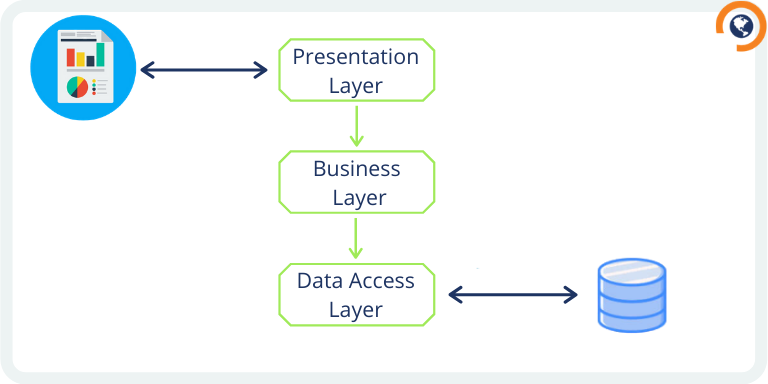 Presentation Layer

Business Layer

Data Access Layer